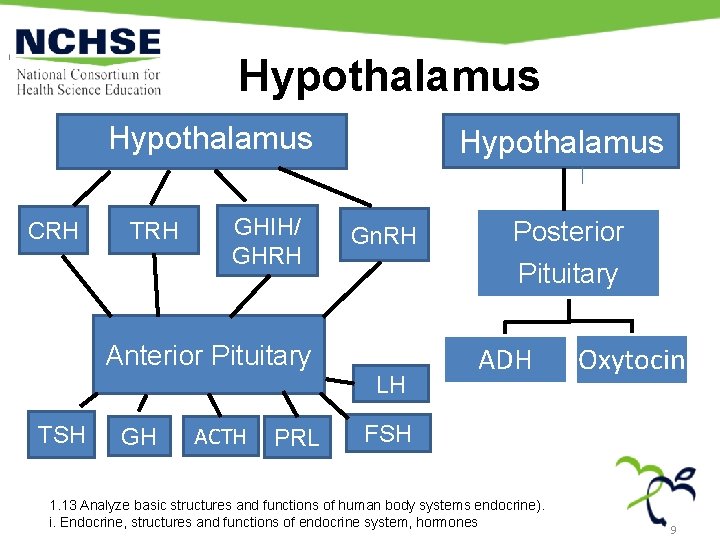 NCHSE
National Consortium for Health Science Education

Hypothalamus

Hypothalamus

CRH

TRH

GHIH/ GHRH

GnRH

Anterior Pituitary

LH

TSH

GH

ACTH

PRL

FSH

Hypothalamus

Posterior Pituitary

ADH

Oxytocin

1.13 Analyze basic structures and functions of human body systems endocrine).
i. Endocrine, structures and functions of endocrine system, hormones

9